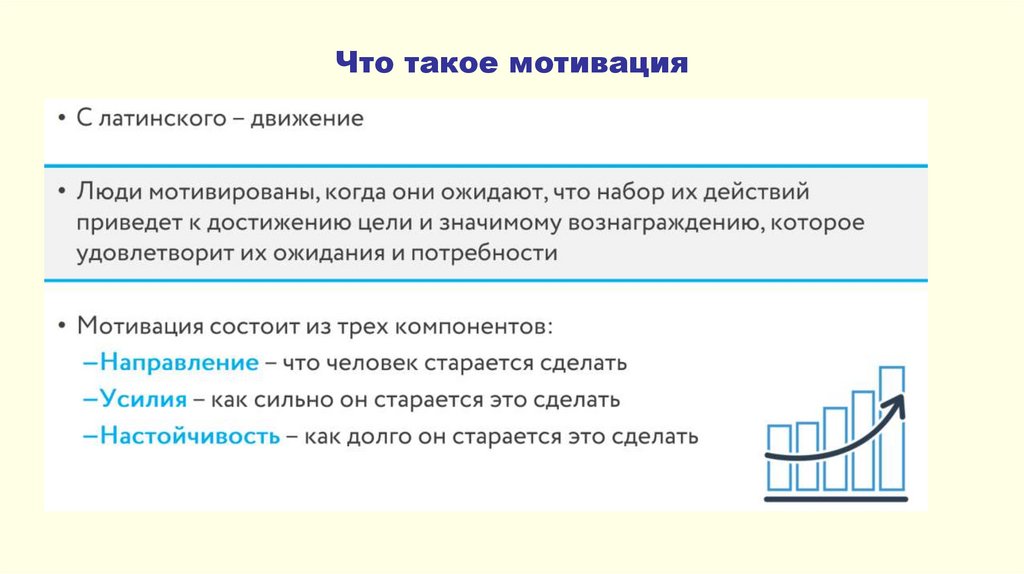 Что такое мотивация

• С латинского – движение

• Люди мотивированы, когда они ожидают, что набор их действий приведет к достижению цели и значимому вознаграждению, которое удовлетворит их ожидания и потребности

• Мотивация состоит из трех компонентов:
–Направление – что человек старается сделать
–Усилия – как сильно он старается это сделать
–Настойчивость – как долго он старается это сделать